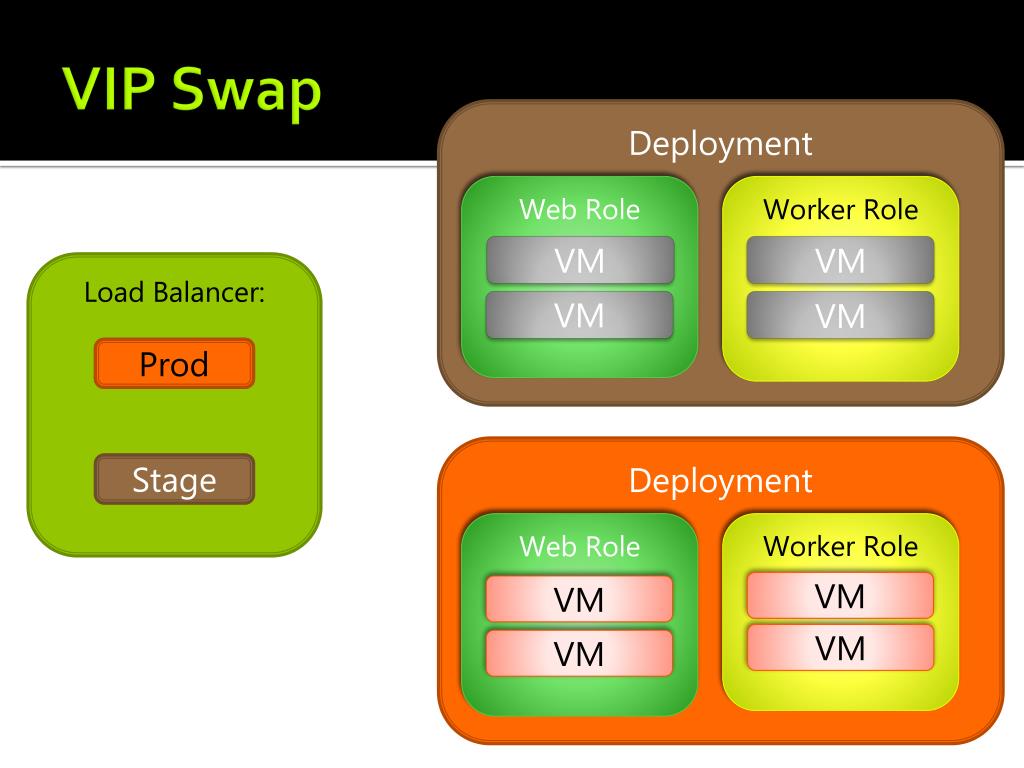 VIP Swap

Load Balancer:

Prod

Stage

Deployment

Web Role

VM

VM

Worker Role

VM

VM

Deployment

Web Role

VM

VM

Worker Role

VM

VM